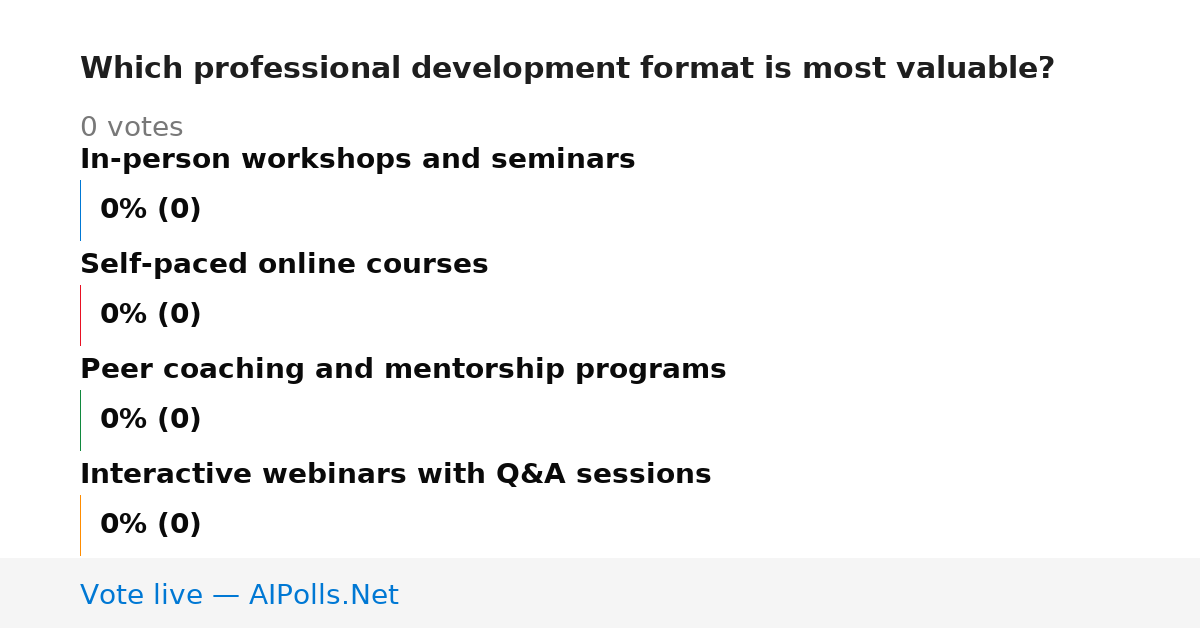 Which professional development format is most valuable?

0 votes

In-person workshops and seminars

0% (0)

Self-paced online courses

0% (0)

Peer coaching and mentorship programs

0% (0)

Interactive webinars with Q&A sessions

0% (0)

Vote live — AIPolls.Net